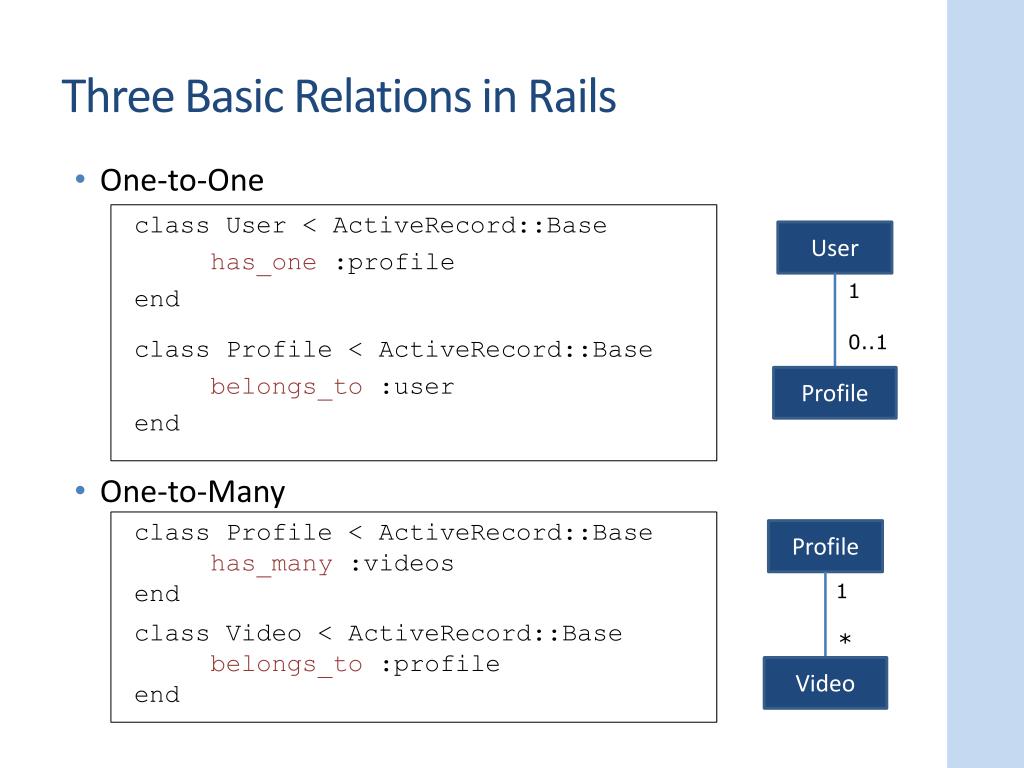 Three Basic Relations in Rails

• One-to-One

class User < ActiveRecord::Base
has_one :profile
end

class Profile < ActiveRecord::Base
belongs_to :user
end

User
1
0..1
Profile

• One-to-Many

class Profile < ActiveRecord::Base
has_many :videos
end

class Video < ActiveRecord::Base
belongs_to :profile
end

Profile
1
*
Video